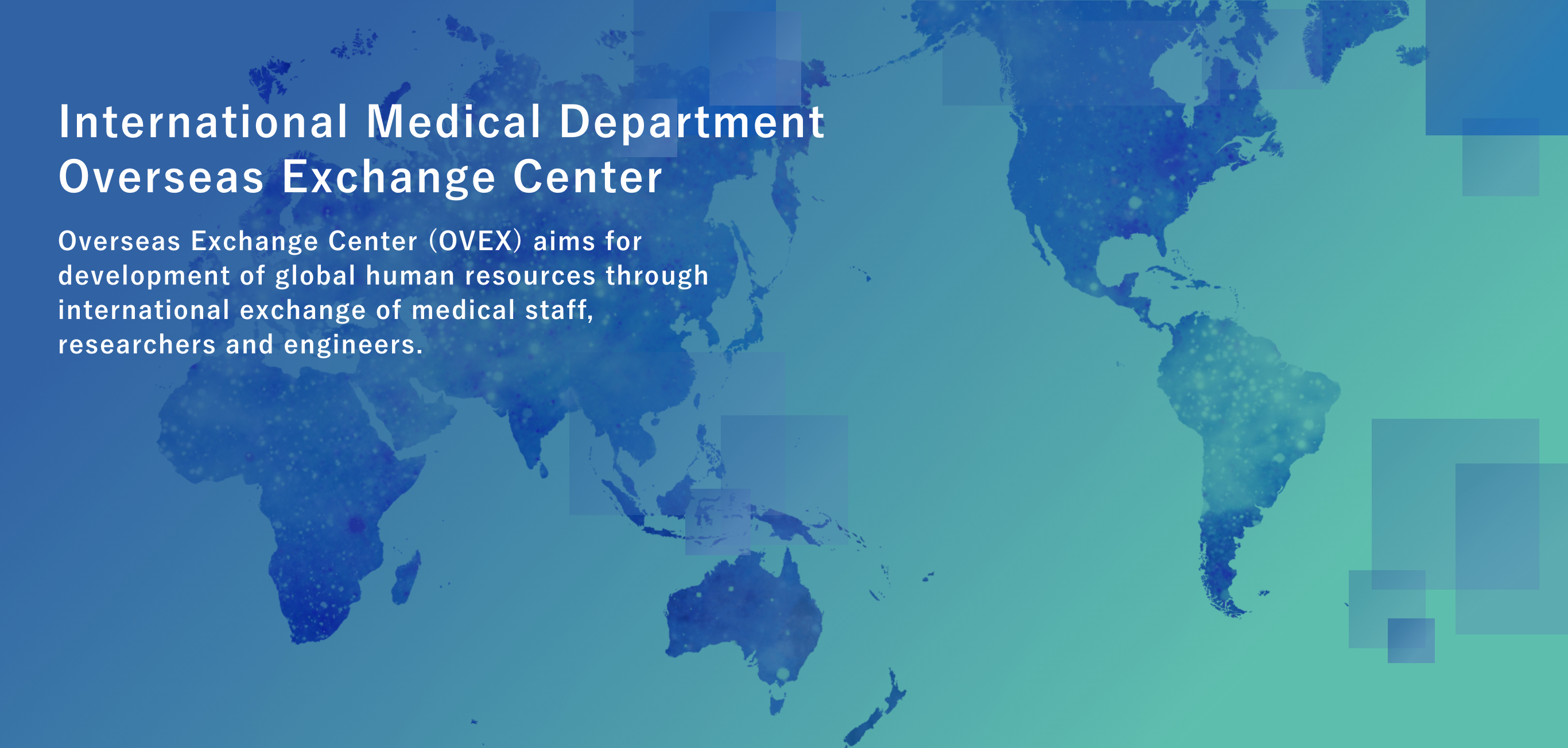 International Medical Department
Overseas Exchange Center

Overseas Exchange Center (OVEX) aims for development of global human resources through international exchange of medical staff, researchers and engineers.